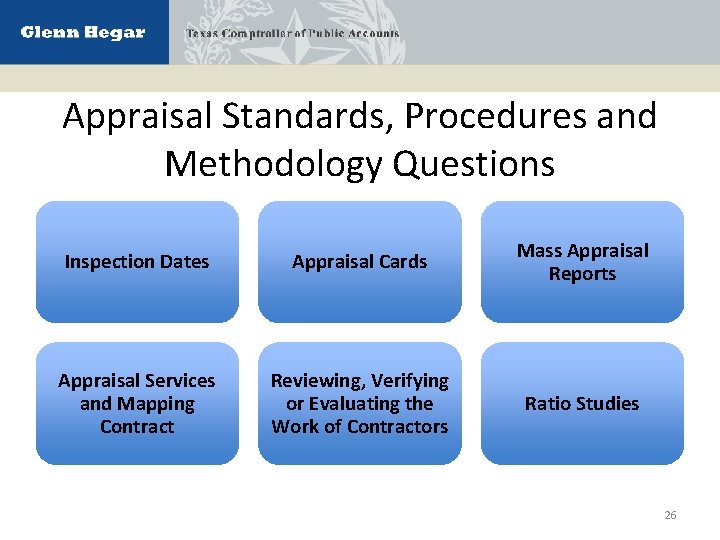 Glenn Hegar Texas Comptroller of Public Accounts

Appraisal Standards, Procedures and Methodology Questions

Inspection Dates

Appraisal Cards

Mass Appraisal Reports

Appraisal Services and Mapping Contract

Reviewing, Verifying or Evaluating the Work of Contractors

Ratio Studies

26